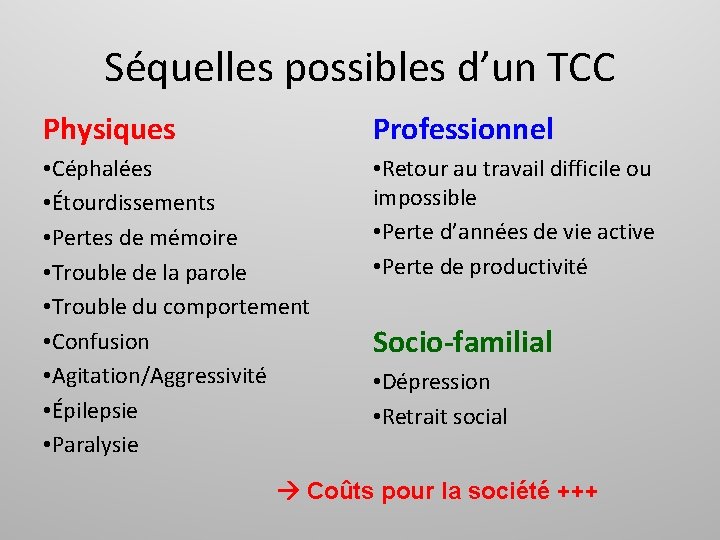 Séquelles possibles d'un TCC

Physiques
•Céphalées
•Étourdissements
•Pertes de mémoire
•Trouble de la parole
•Trouble du comportement
•Confusion
•Agitation/Aggressivité
•Épilepsie
•Paralysie

Professionnel
•Retour au travail difficile ou impossible
•Perte d'années de vie active
•Perte de productivité

Socio-familial
•Dépression
•Retrait social

→ Coûts pour la société +++